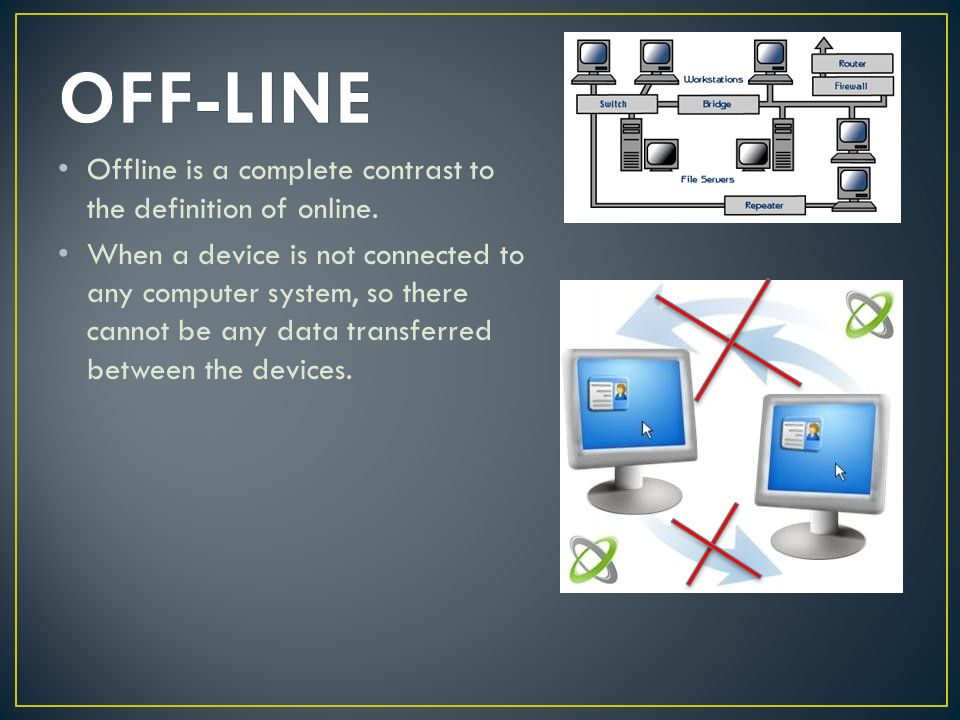 OFF-LINE

• Offline is a complete contrast to the definition of online.

• When a device is not connected to any computer system, so there cannot be any data transferred between the devices.

Workstations
Router
Firewall
Switch
Bridge
File Servers
Repeater